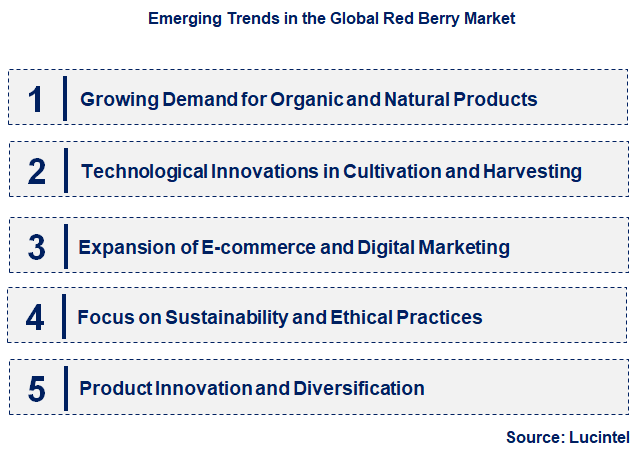 Emerging Trends in the Global Red Berry Market

1 Growing Demand for Organic and Natural Products

2 Technological Innovations in Cultivation and Harvesting

3 Expansion of E-commerce and Digital Marketing

4 Focus on Sustainability and Ethical Practices

5 Product Innovation and Diversification

Source: Lucintel